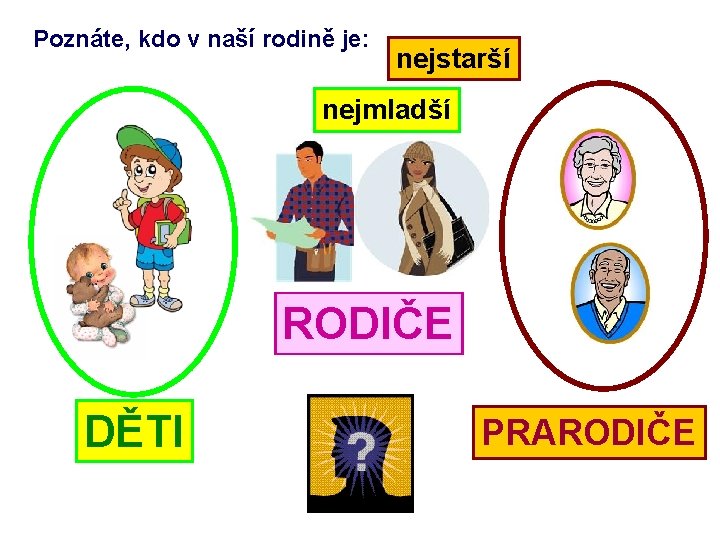 Poznáte, kdo v naší rodině je:

nejstarší

nejmladší

RODIČE

DĚTI

?

PRARODIČE